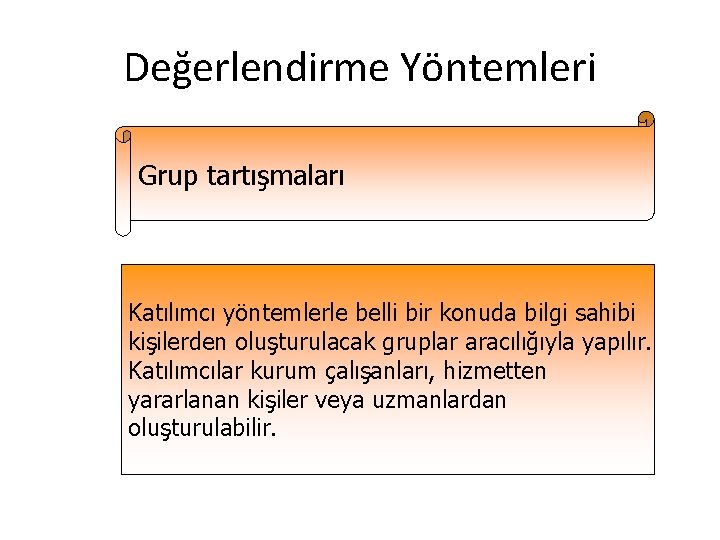 Değerlendirme Yöntemleri

Grup tartışmaları

Katılımcı yöntemlerle belli bir konuda bilgi sahibi kişilerden oluşturulacak gruplar aracılığıyla yapılır. Katılımcılar kurum çalışanları, hizmetten yararlanan kişiler veya uzmanlardan oluşturulabilir.